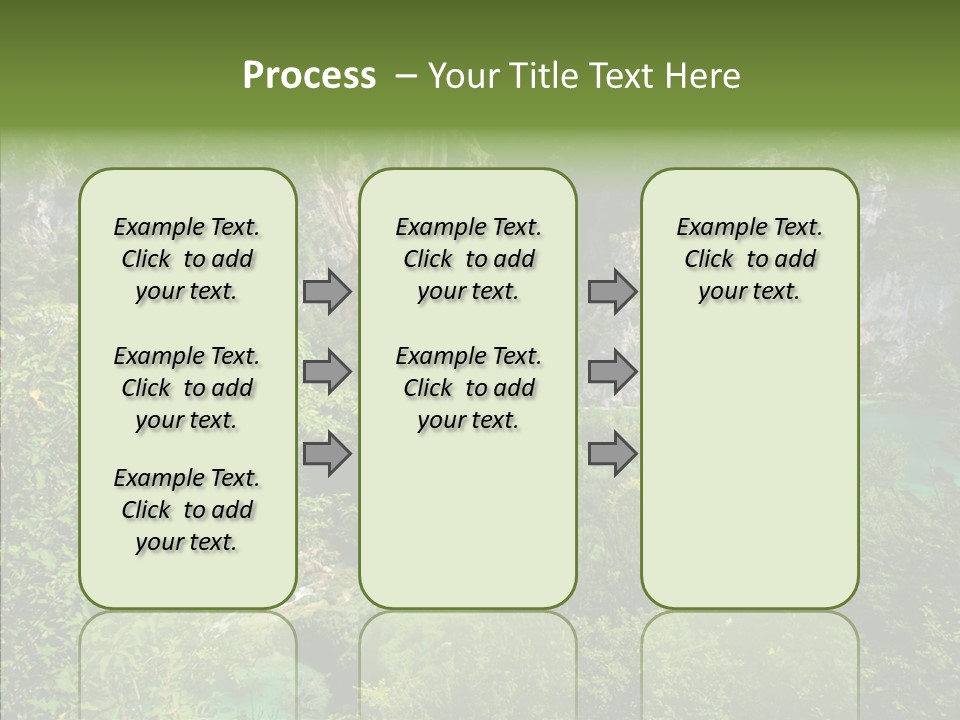 Process – Your Title Text Here

Example Text. Click to add your text.

Example Text. Click to add your text.

Example Text. Click to add your text.

Example Text. Click to add your text.

Example Text. Click to add your text.

Example Text. Click to add your text.